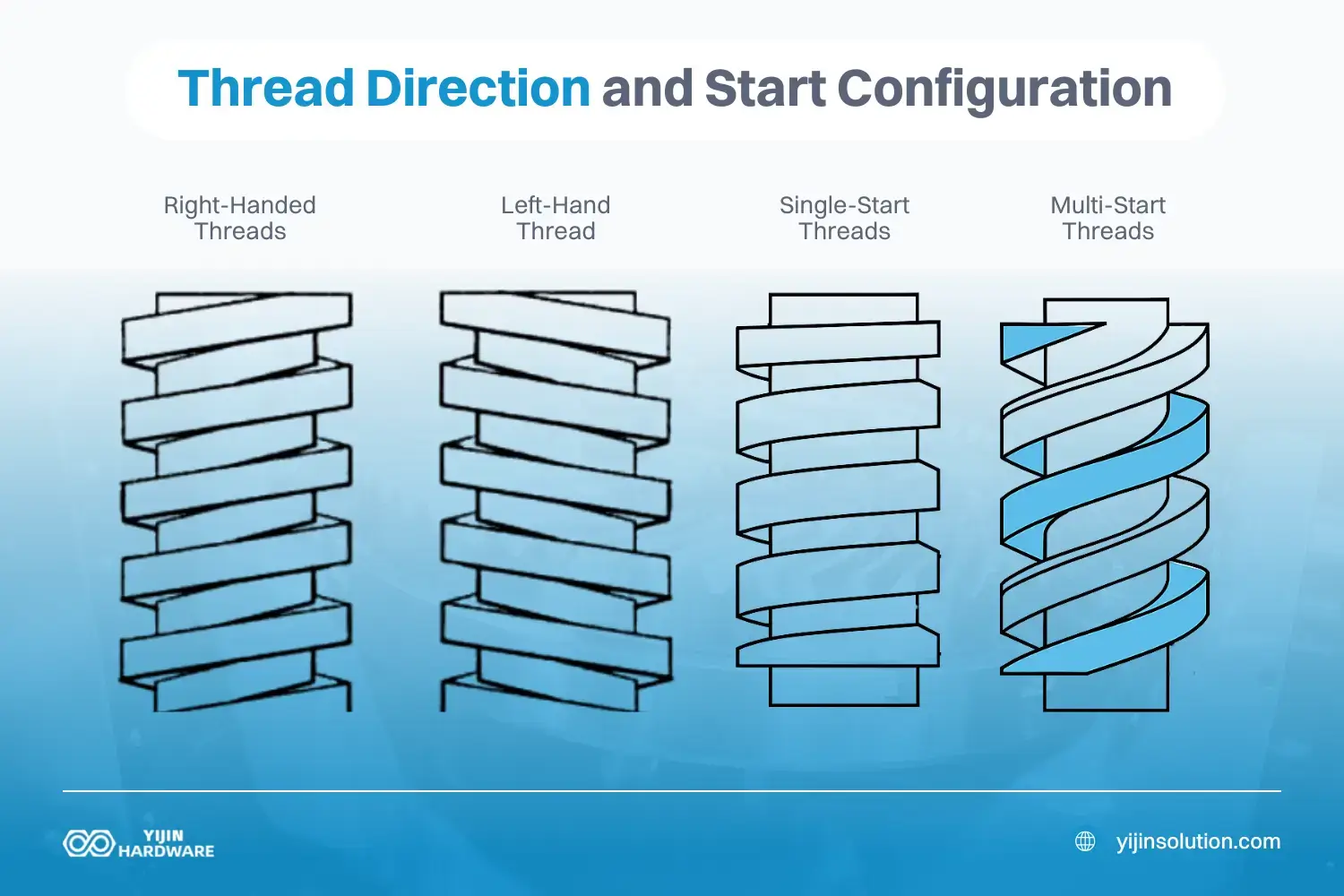 Thread Direction and Start Configuration

Right-Handed Threads

Left-Hand Thread

Single-Start Threads

Multi-Start Threads

YIJIN HARDWARE

yijinsolution.com